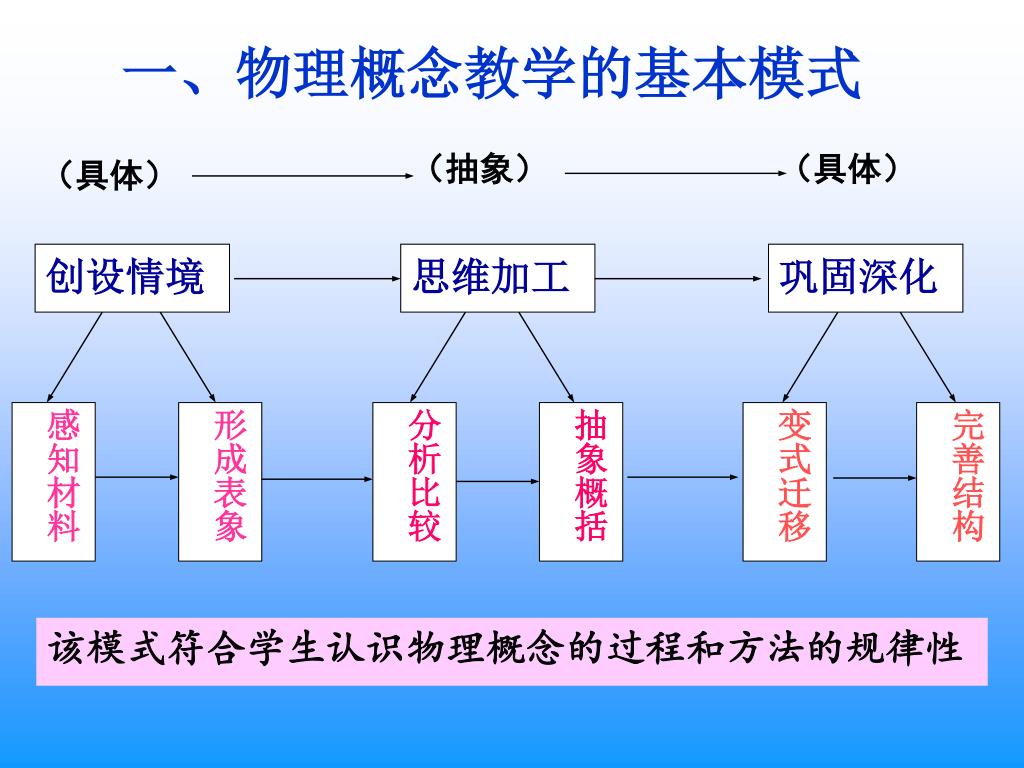 一、物理概念教学的基本模式

（具体） （抽象） （具体）

创设情境 思维加工 巩固深化

感知材料 形成表象 分析比较 抽象概括 变式迁移 完善结构

该模式符合学生认识物理概念的过程和方法的规律性